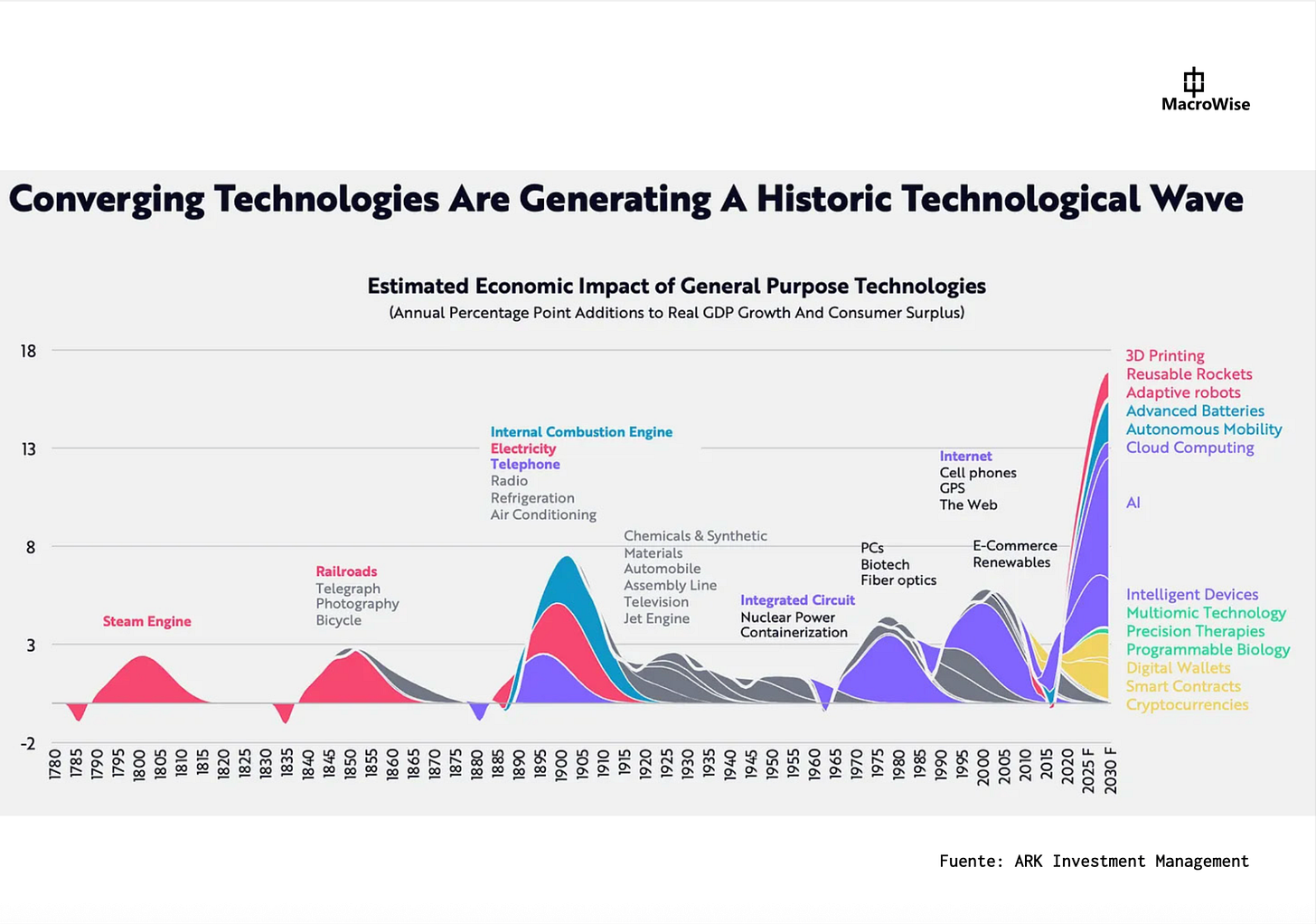 MacroWise

Converging Technologies Are Generating A Historic Technological Wave

Estimated Economic Impact of General Purpose Technologies
(Annual Percentage Point Additions to Real GDP Growth And Consumer Surplus)

18
13
8
3
-2

Steam Engine

Railroads
Telegraph
Photography
Bicycle

Internal Combustion Engine
Electricity
Telephone
Radio
Refrigeration
Air Conditioning

Chemicals & Synthetic Materials
Automobile
Assembly Line
Television
Jet Engine

Integrated Circuit
Nuclear Power
Containerization

PCs
Biotech
Fiber optics

Internet
Cell phones
GPS
The Web

E-Commerce
Renewables

3D Printing
Reusable Rockets
Adaptive robots
Advanced Batteries
Autonomous Mobility
Cloud Computing

AI

Intelligent Devices
Multiomic Technology
Precision Therapies
Programmable Biology
Digital Wallets
Smart Contracts
Cryptocurrencies

1780 1785 1790 1795 1800 1805 1810 1815 1820 1825 1830 1835 1840 1845 1850 1855 1860 1865 1870 1875 1880 1885 1890 1895 1900 1905 1910 1915 1920 1925 1930 1935 1940 1945 1950 1955 1960 1965 1970 1975 1980 1985 1990 1995 2000 2005 2010 2015 2020 2025 F 2030 F

Fuente: ARK Investment Management